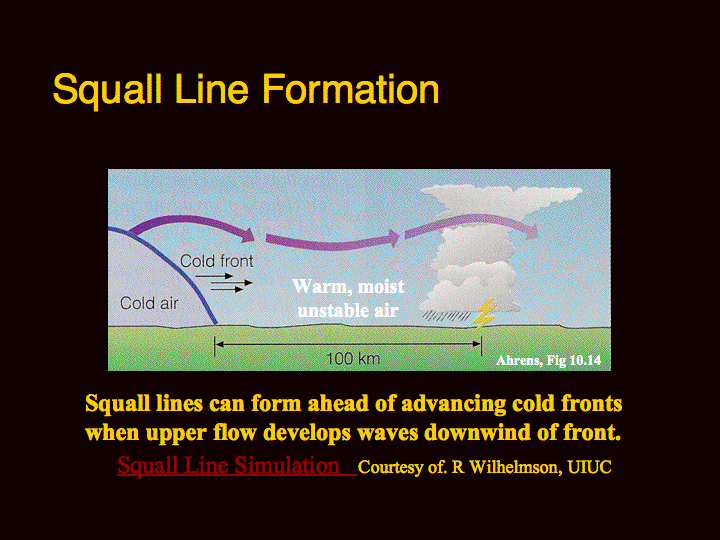 Squall Line Formation

Cold front

Cold air

Warm, moist unstable air

100 km

Ahrens, Fig 10.14

Squall lines can form ahead of advancing cold fronts when upper flow develops waves downwind of front.

Squall Line Simulation Courtesy of. R Wilhelmson, UIUC